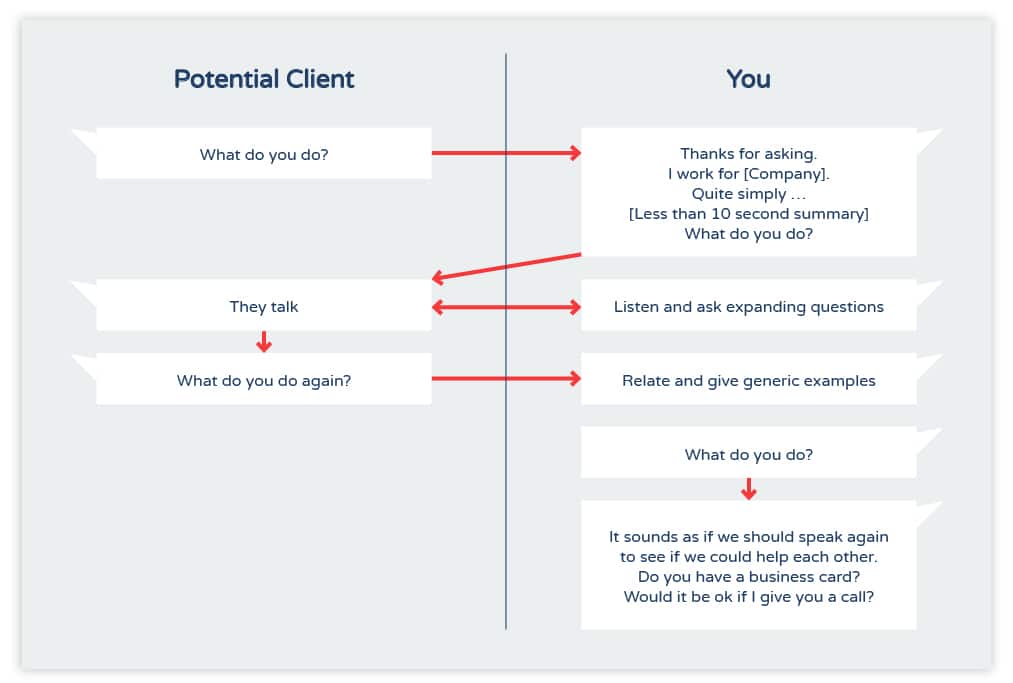 Potential Client

What do you do?

They talk

What do you do again?

You

Thanks for asking.
I work for [Company].
Quite simply ...
[Less than 10 second summary]
What do you do?

Listen and ask expanding questions

Relate and give generic examples

What do you do?

It sounds as if we should speak again to see if we could help each other.
Do you have a business card?
Would it be ok if I give you a call?